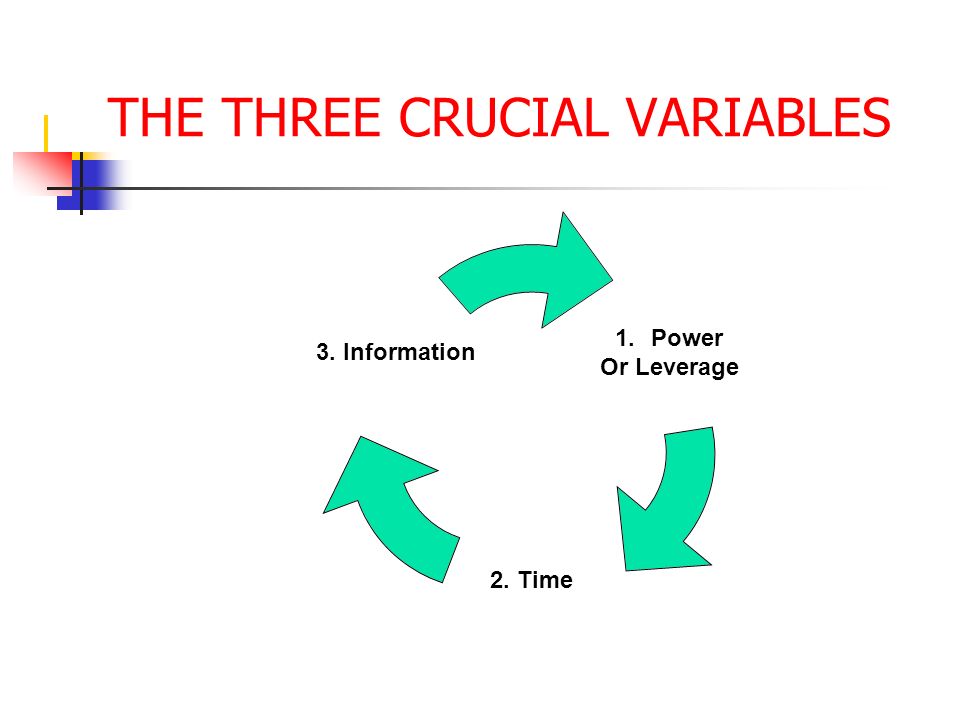 THE THREE CRUCIAL VARIABLES

1. Power Or Leverage

2. Time

3. Information